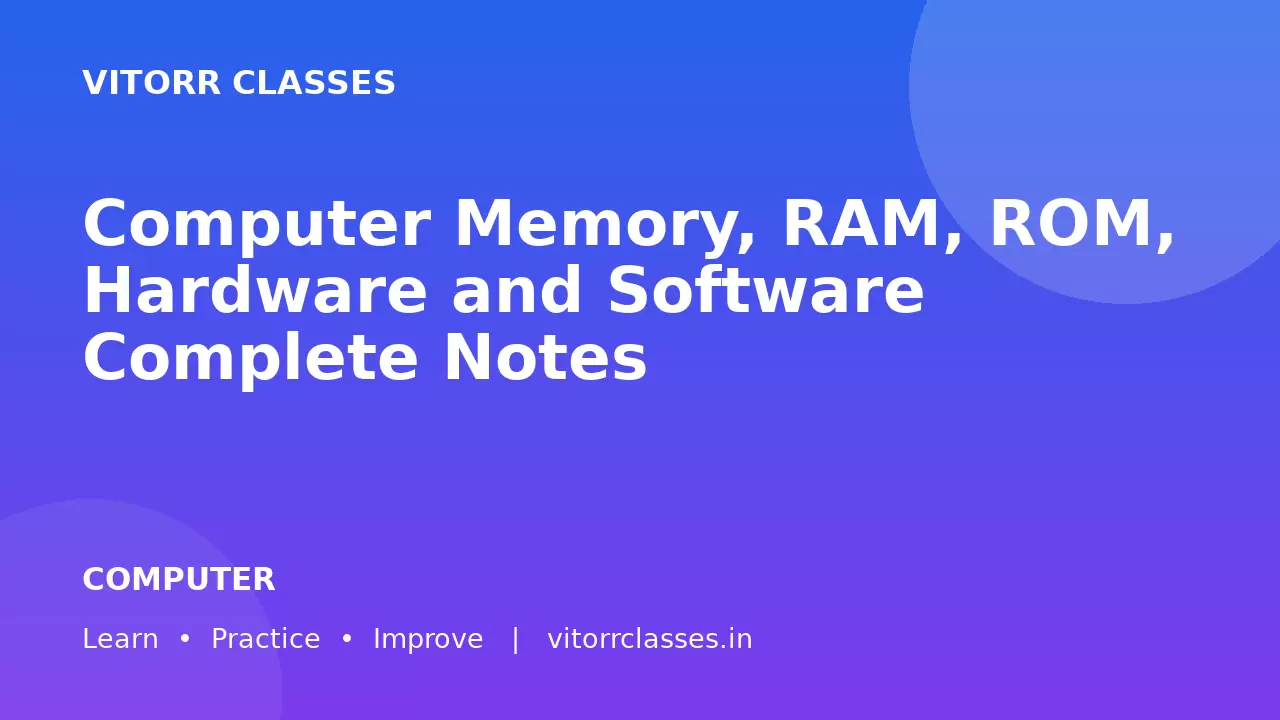 VITORR CLASSES

Computer Memory, RAM, ROM, Hardware and Software Complete Notes

COMPUTER

Learn • Practice • Improve | vitorrclasses.in